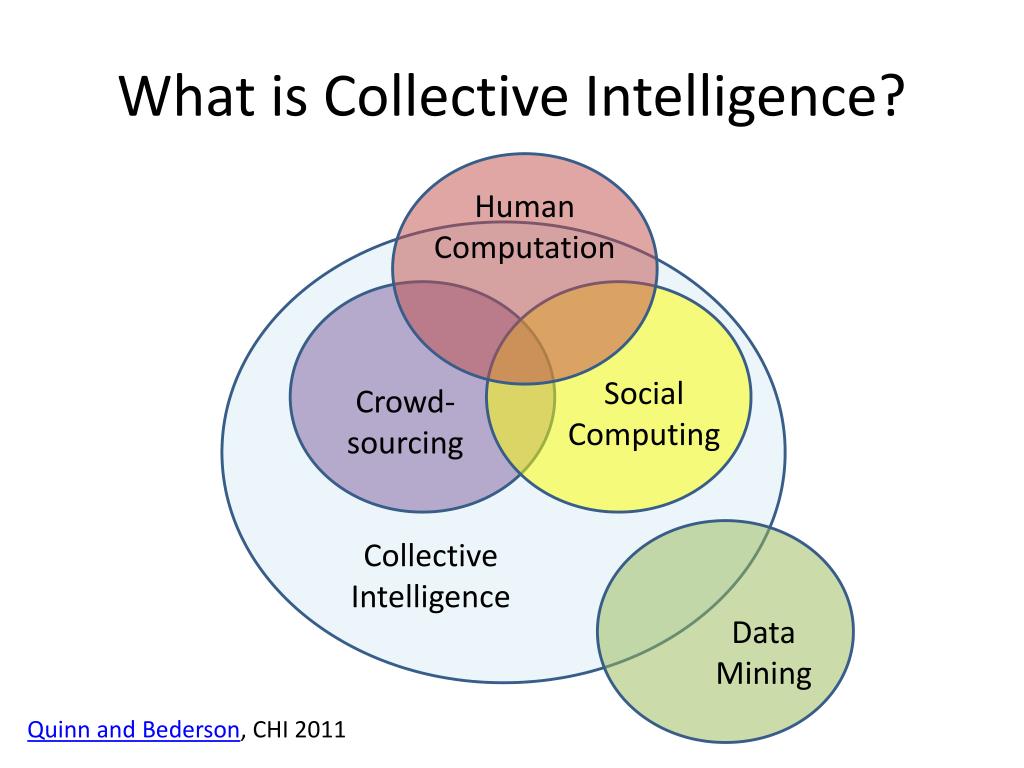 What is Collective Intelligence?

Human Computation

Crowd-sourcing

Social Computing

Collective Intelligence

Data Mining

Quinn and Bederson, CHI 2011